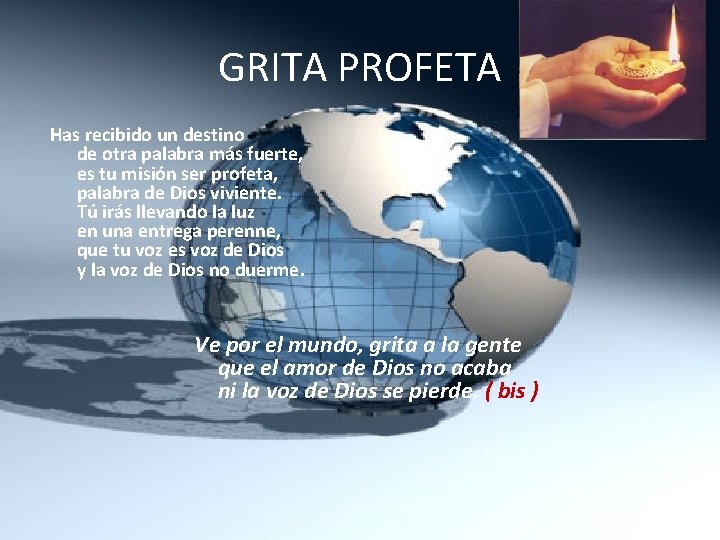 GRITA PROFETA

Has recibido un destino
de otra palabra más fuerte,
es tu misión ser profeta,
palabra de Dios viviente.
Tú irás llevando la luz
en una entrega perenne,
que tu voz es voz de Dios
y la voz de Dios no duerme.

Ve por el mundo, grita a la gente
que el amor de Dios no acaba
ni la voz de Dios se pierde. ( bis )